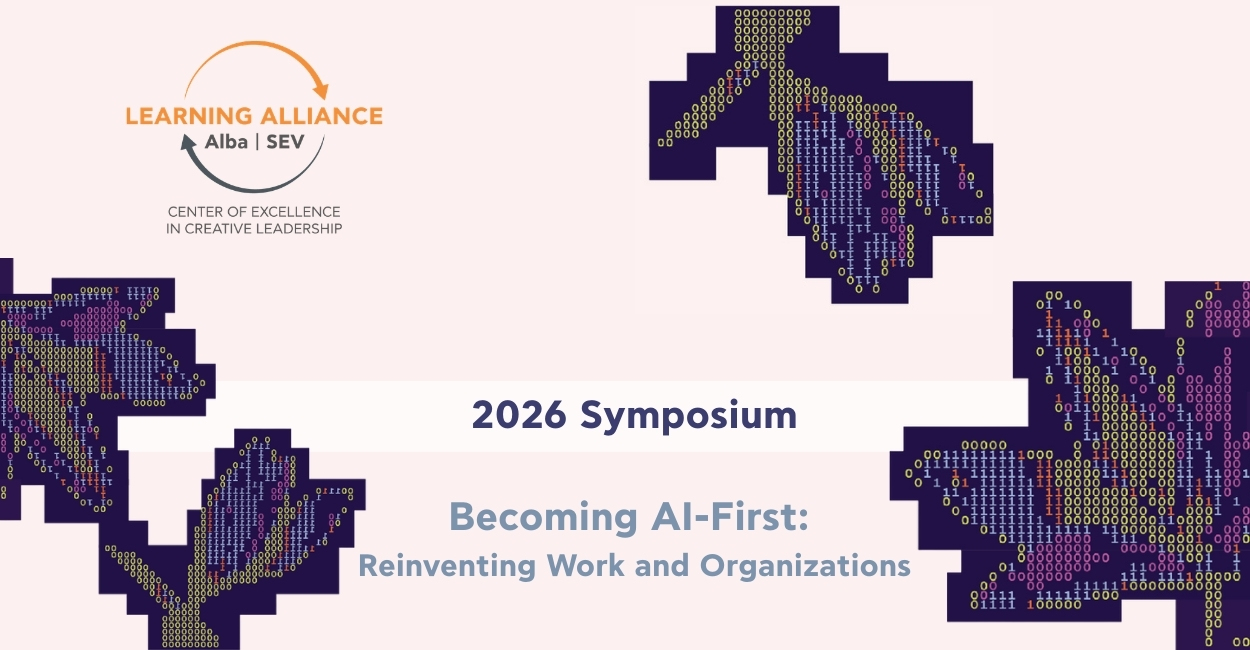 LEARNING ALLIANCE
Alba | SEV

CENTER OF EXCELLENCE
IN CREATIVE LEADERSHIP

2026 Symposium

Becoming AI-First:
Reinventing Work and Organizations